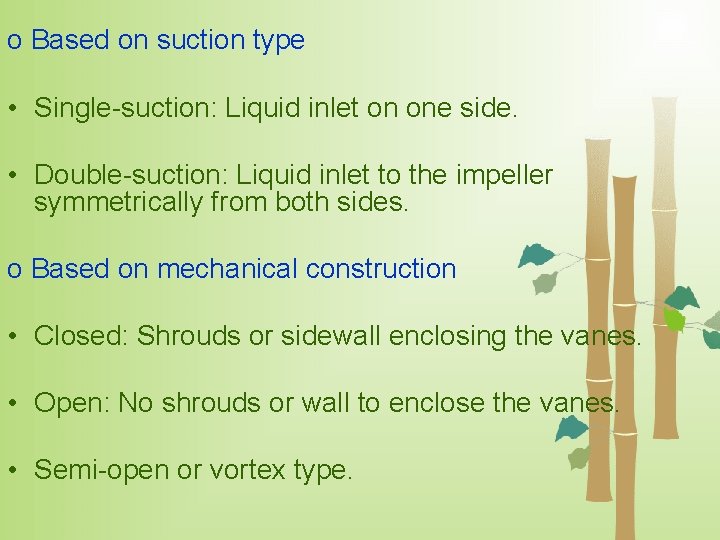 o Based on suction type

• Single-suction: Liquid inlet on one side.

• Double-suction: Liquid inlet to the impeller symmetrically from both sides.

o Based on mechanical construction

• Closed: Shrouds or sidewall enclosing the vanes.

• Open: No shrouds or wall to enclose the vanes.

• Semi-open or vortex type.